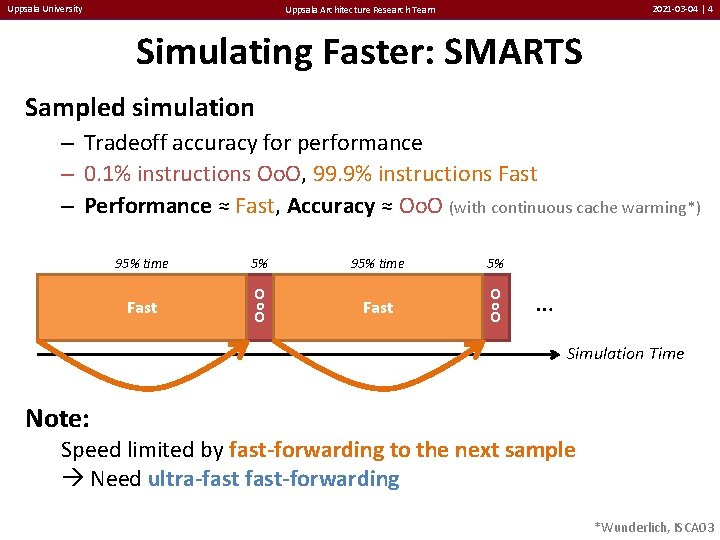 Uppsala University Uppsala Architecture Research Team 2021-03-04 | 4

Simulating Faster: SMARTS

Sampled simulation
– Tradeoff accuracy for performance
– 0.1% instructions OoO, 99.9% instructions Fast
– Performance ≈ Fast, Accuracy ≈ OoO (with continuous cache warming*)

95% time 5% 95% time 5%

Fast OoO Fast OoO ...

Simulation Time

Note:
Speed limited by fast-forwarding to the next sample
→ Need ultra-fast fast-forwarding

*Wunderlich, ISCA03